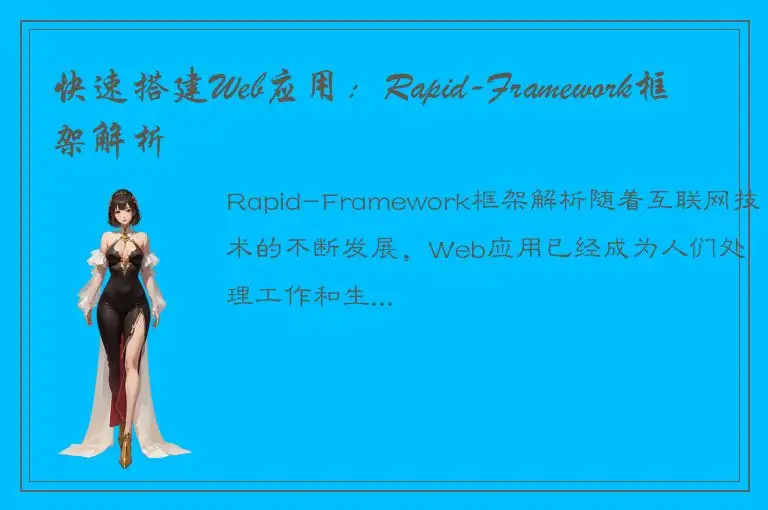 快速搭建Web应用：Rapid-Framework框架解析

Rapid-Framework框架解析随着互联网技术的不断发展，Web应用已经成为人们处理工作和生...